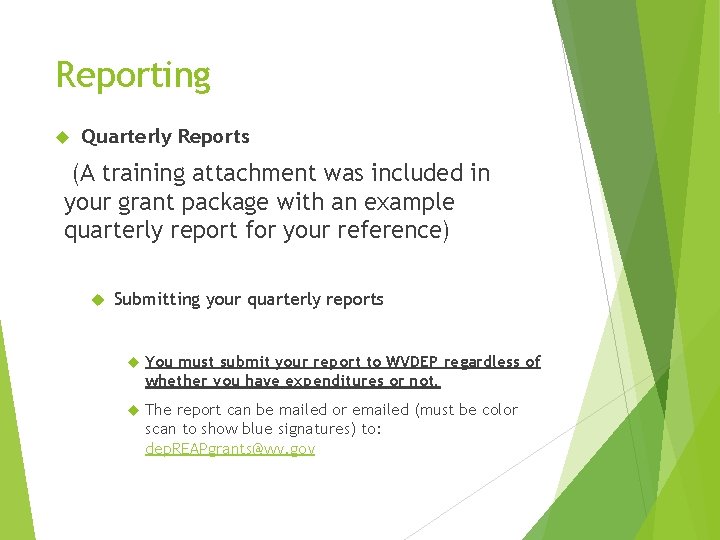 Reporting

Quarterly Reports

(A training attachment was included in your grant package with an example quarterly report for your reference)

Submitting your quarterly reports

You must submit your report to WVDEP regardless of whether you have expenditures or not.

The report can be mailed or emailed (must be color scan to show blue signatures) to: depREAPgrants@wv.gov